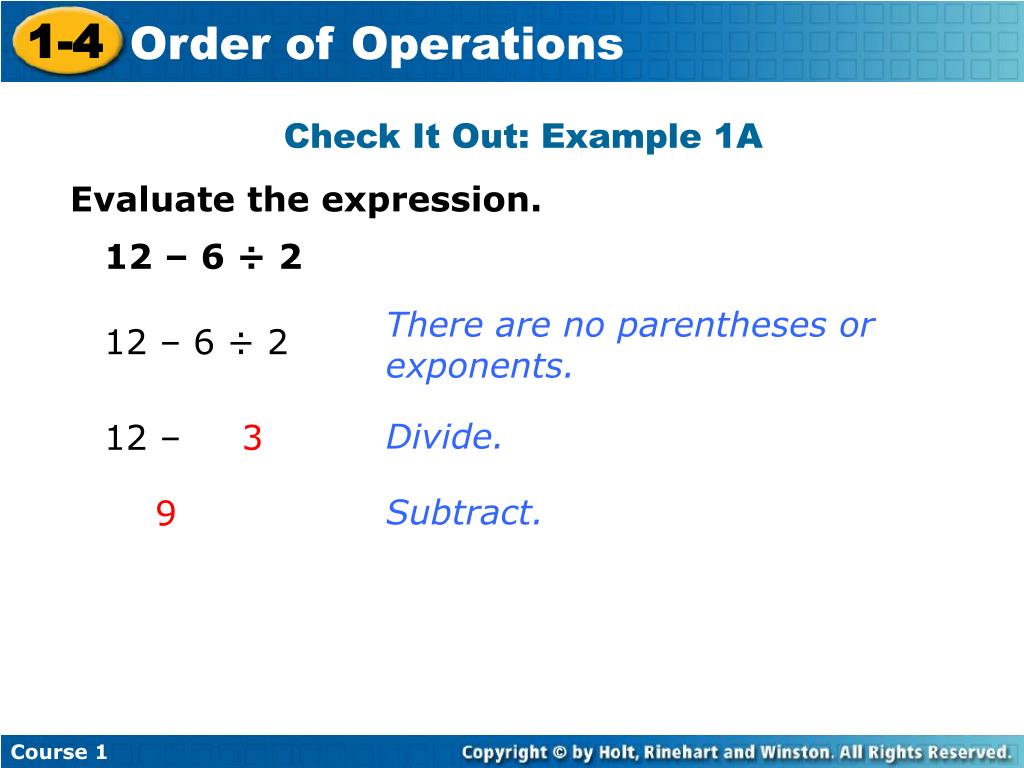 1-4 Order of Operations

Check It Out: Example 1A

Evaluate the expression.

$12 - 6 \div 2$

$12 - 6 \div 2$ There are no parentheses or exponents.

$12 - 3$ Divide.

$9$ Subtract.

Course 1

Copyright © by Holt, Rinehart and Winston. All Rights Reserved.